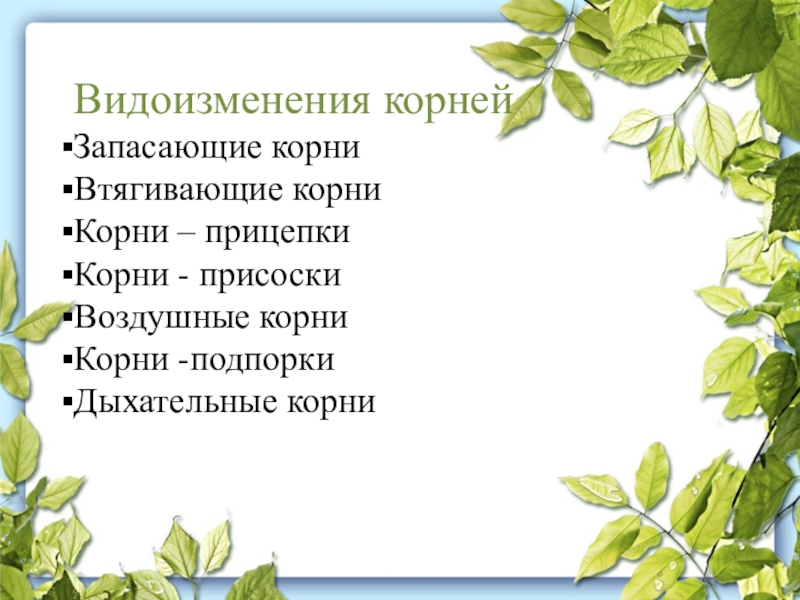 Видоизменения корней

▪Запасающие корни
▪Втягивающие корни
▪Корни – прицепки
▪Корни - присоски
▪Воздушные корни
▪Корни -подпорки
▪Дыхательные корни